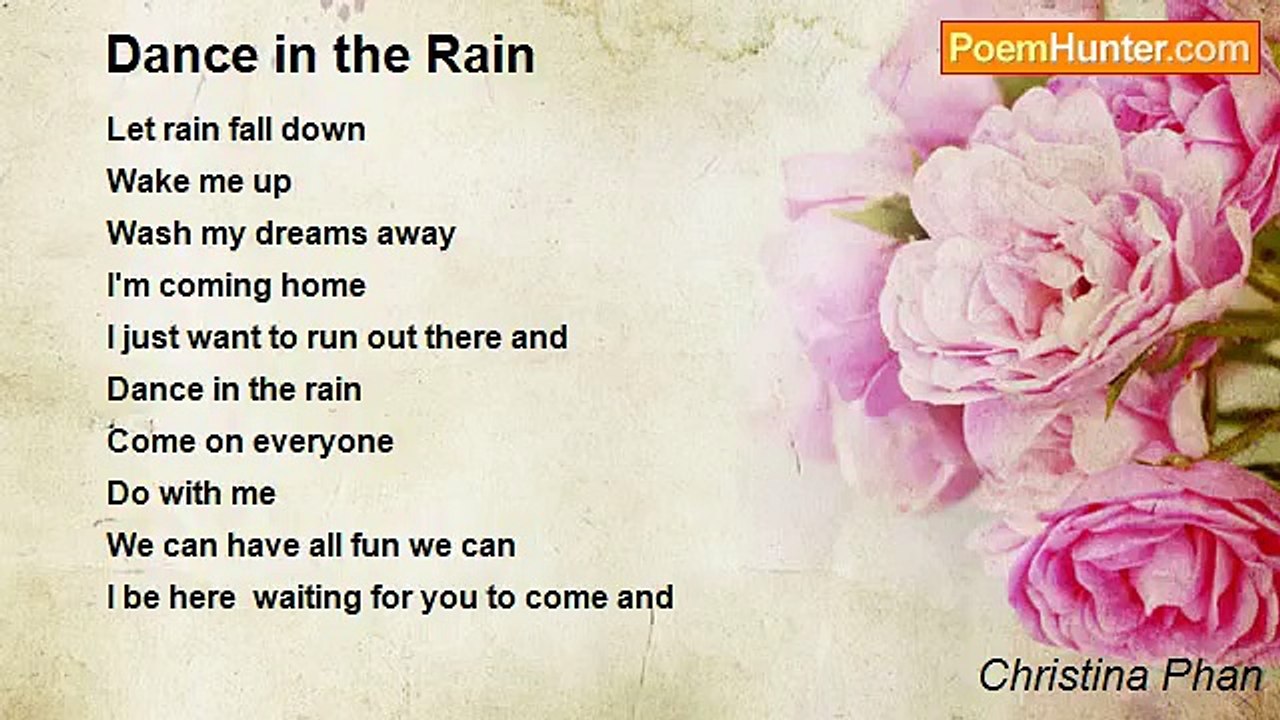 Dance in the Rain

PoemHunter.com

Let rain fall down
Wake me up
Wash my dreams away
I'm coming home
I just want to run out there and
Dance in the rain
Come on everyone
Do with me
We can have all fun we can
I be here  waiting for you to come and

Christina Phan